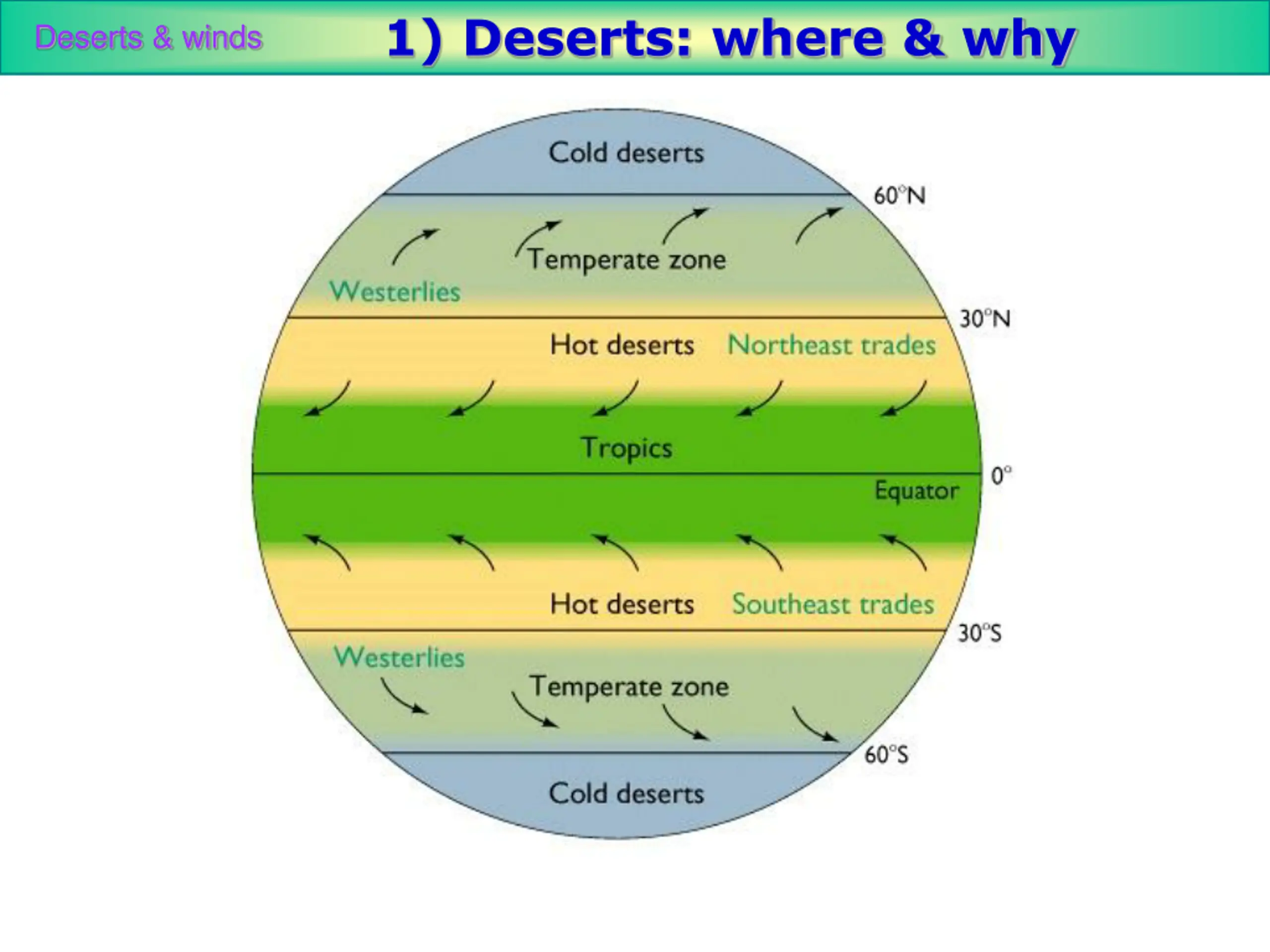 Deserts & winds

1) Deserts: where & why

Cold deserts

60°N

Temperate zone

Westerlies

30°N

Hot deserts

Northeast trades

Tropics

0°

Equator

Hot deserts

Southeast trades

30°S

Westerlies

Temperate zone

60°S

Cold deserts